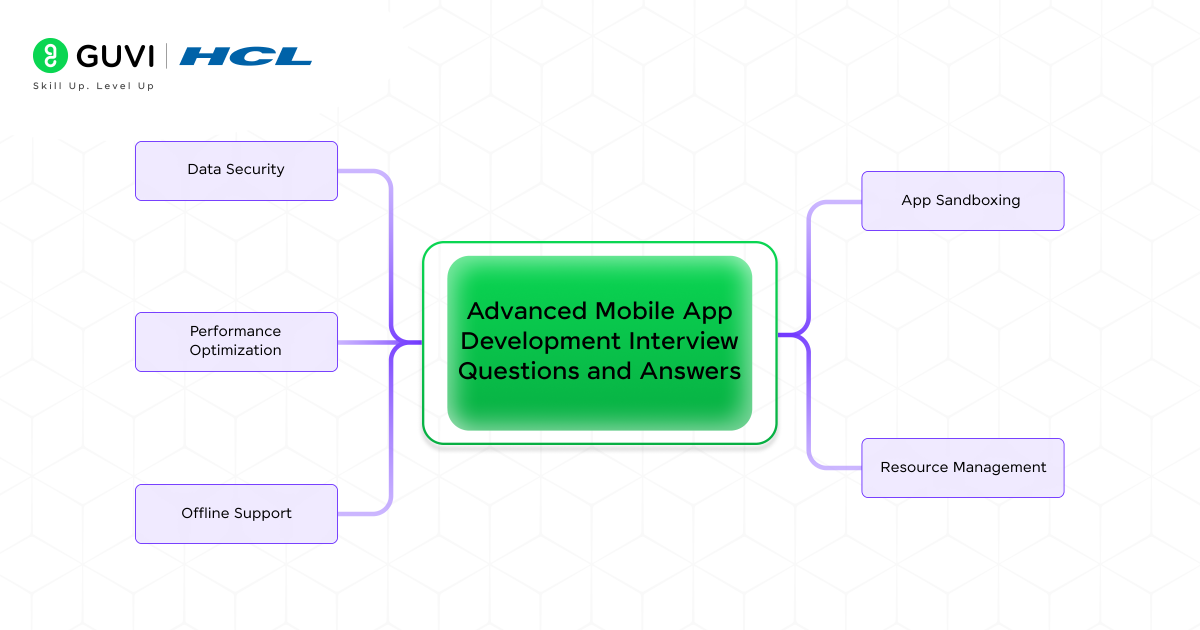 GUVI | HCL
Skill Up. Level Up

Data Security

Performance Optimization

Offline Support

Advanced Mobile App Development Interview Questions and Answers

App Sandboxing

Resource Management